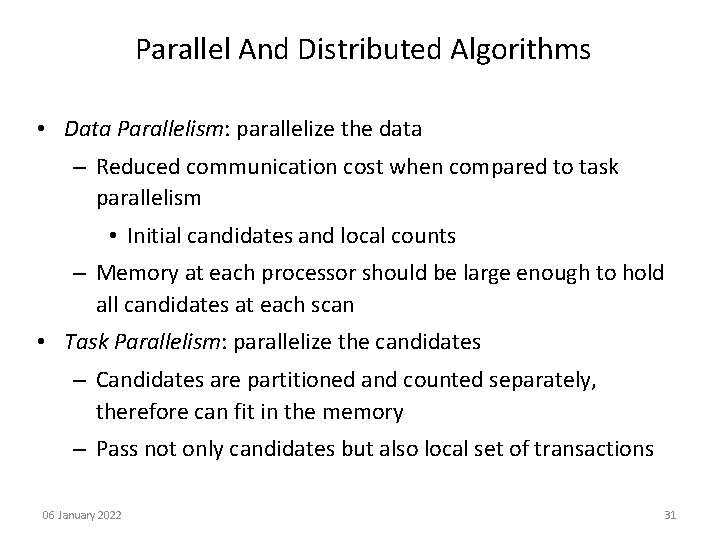 Parallel And Distributed Algorithms

• Data Parallelism: parallelize the data
– Reduced communication cost when compared to task parallelism
• Initial candidates and local counts
– Memory at each processor should be large enough to hold all candidates at each scan

• Task Parallelism: parallelize the candidates
– Candidates are partitioned and counted separately, therefore can fit in the memory
– Pass not only candidates but also local set of transactions

06 January 2022

31